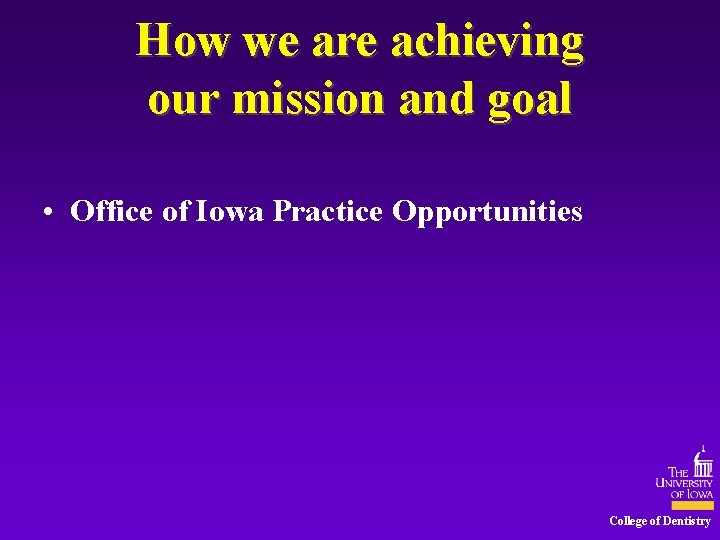 How we are achieving our mission and goal

• Office of Iowa Practice Opportunities

THE UNIVERSITY OF IOWA

College of Dentistry